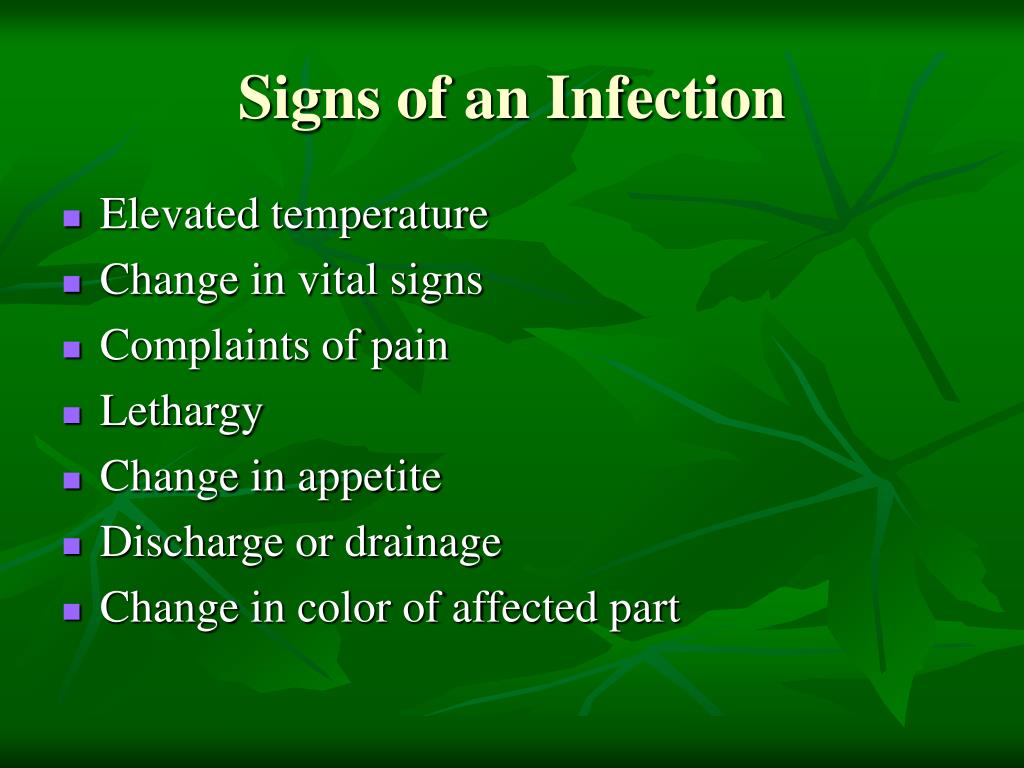 Signs of an Infection

- Elevated temperature
- Change in vital signs
- Complaints of pain
- Lethargy
- Change in appetite
- Discharge or drainage
- Change in color of affected part